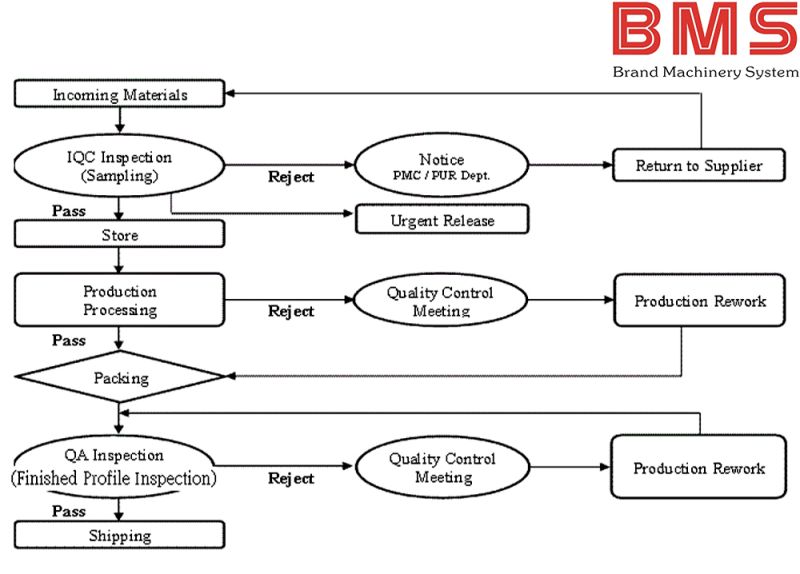 BMS
Brand Machinery System

Incoming Materials

IQC Inspection (Sampling)

Reject

Notice
PMC / PUR Dept.

Return to Supplier

Pass

Urgent Release

Store

Production Processing

Reject

Quality Control Meeting

Production Rework

Pass

Packing

QA Inspection (Finished Profile Inspection)

Reject

Quality Control Meeting

Production Rework

Pass

Shipping